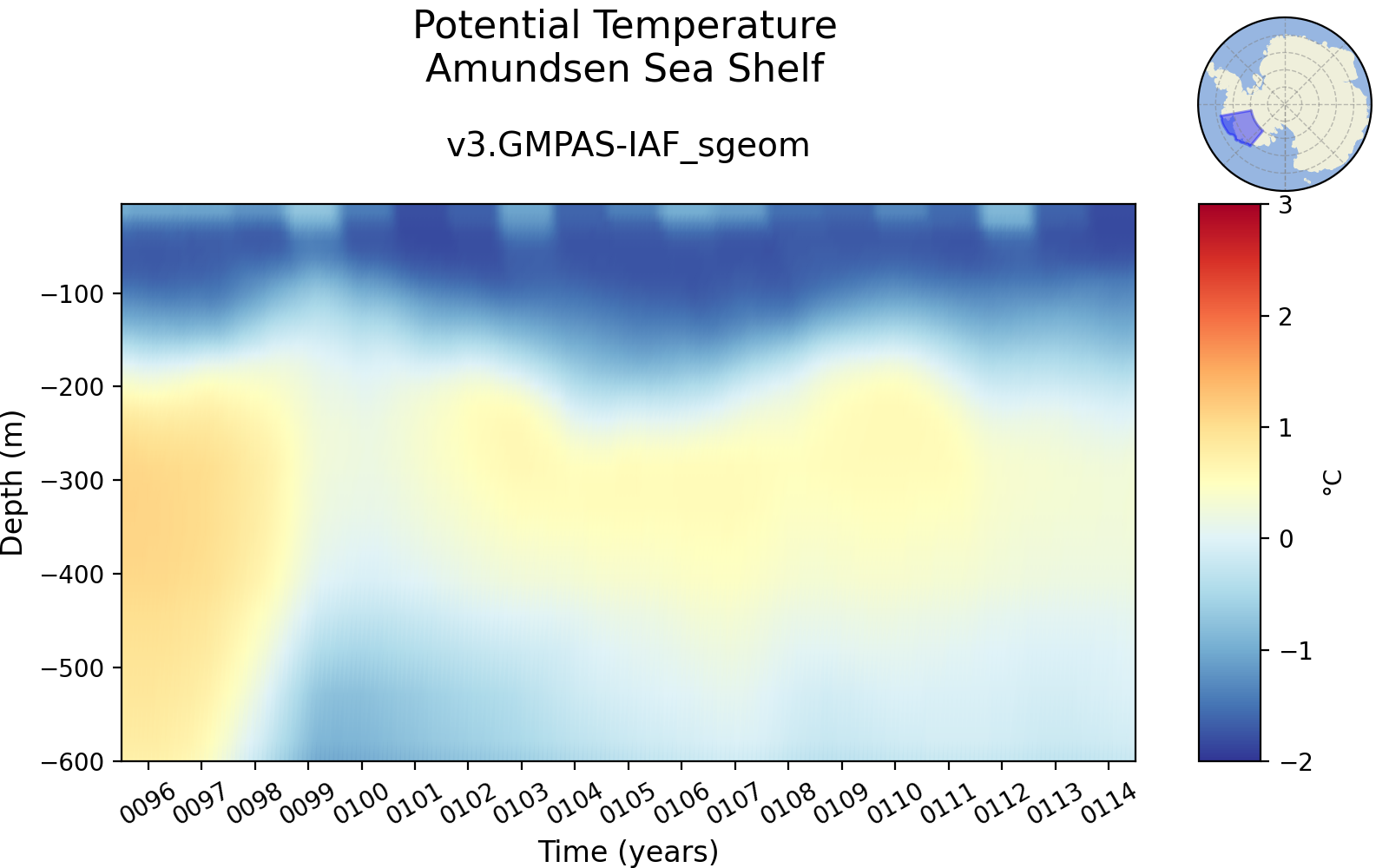 Potential Temperature
Amundsen Sea Shelf

v3.GMPAS-IAF_sgeom

Depth (m)
−100
−200
−300
−400
−500
−600

0096 0097 0098 0099 0100 0101 0102 0103 0104 0105 0106 0107 0108 0109 0110 0111 0112 0113 0114

Time (years)

3
2
1
0
−1
−2
°C